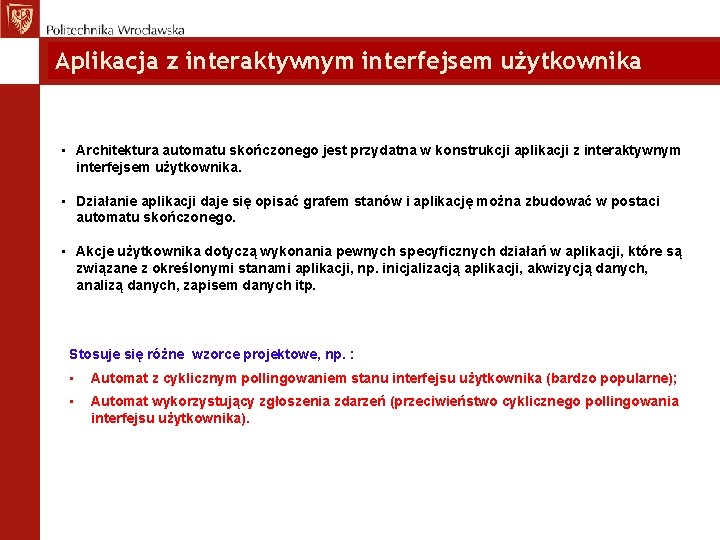 Politechnika Wrocławska

Aplikacja z interaktywnym interfejsem użytkownika

▪ Architektura automatu skończonego jest przydatna w konstrukcji aplikacji z interaktywnym interfejsem użytkownika.

▪ Działanie aplikacji daje się opisać grafem stanów i aplikację można zbudować w postaci automatu skończonego.

▪ Akcje użytkownika dotyczą wykonania pewnych specyficznych działań w aplikacji, które są związane z określonymi stanami aplikacji, np. inicjalizacją aplikacji, akwizycją danych, analizą danych, zapisem danych itp.

Stosuje się różne wzorce projektowe, np. :

▪ Automat z cyklicznym pollingowaniem stanu interfejsu użytkownika (bardzo popularne);

▪ Automat wykorzystujący zgłoszenia zdarzeń (przeciwieństwo cyklicznego pollingowania interfejsu użytkownika).